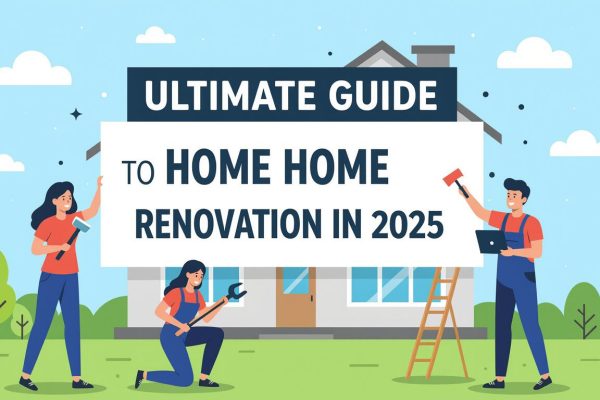 ULTIMATE GUIDE

TO HOME HOME RENOVATION IN 2025